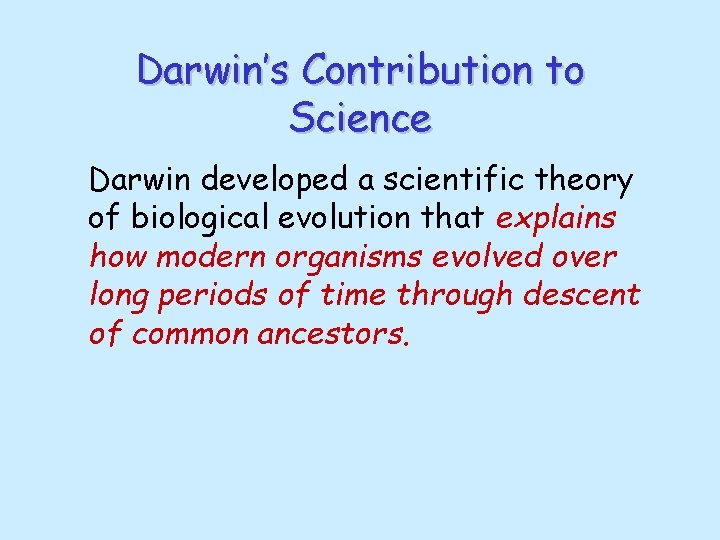 Darwin's Contribution to Science

Darwin developed a scientific theory of biological evolution that explains how modern organisms evolved over long periods of time through descent of common ancestors.